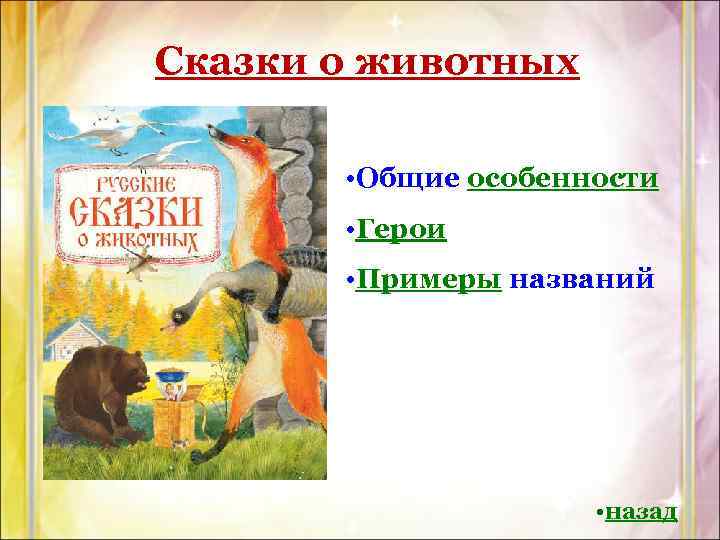 Сказки о животных

РУССКИЕ СКАЗКИ О ЖИВОТНЫХ

•Общие особенности

•Герои

•Примеры названий

•назад